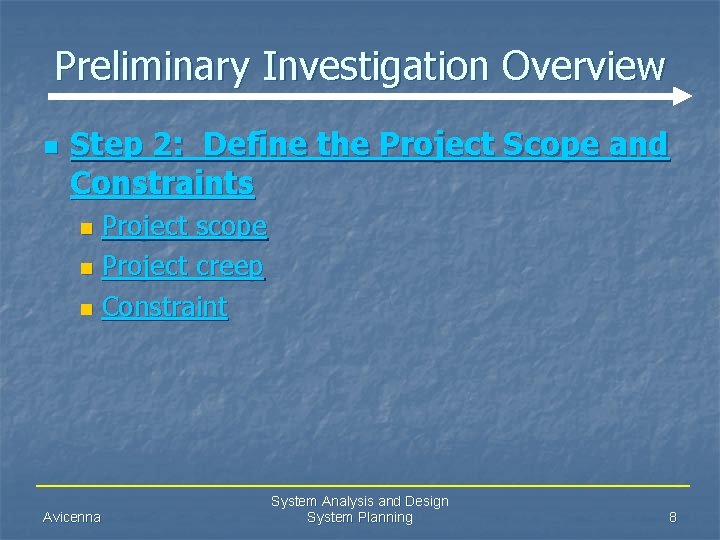 Preliminary Investigation Overview

Step 2:  Define the Project Scope and Constraints

Project scope

Project creep

Constraint

Avicenna

System Analysis and Design
System Planning

8